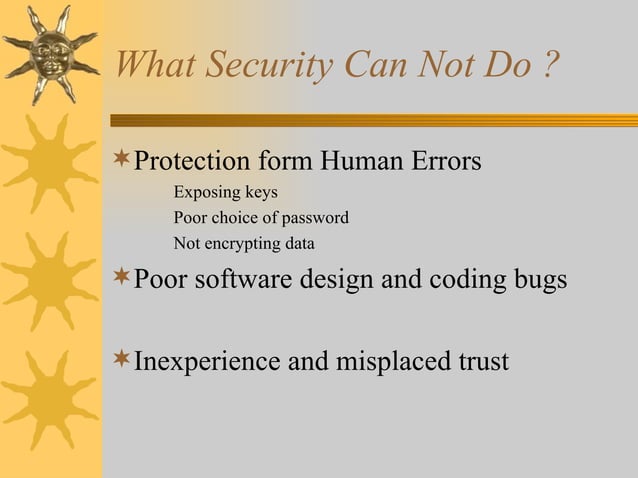 What Security Can Not Do ?

Protection form Human Errors

Exposing keys

Poor choice of password

Not encrypting data

Poor software design and coding bugs

Inexperience and misplaced trust